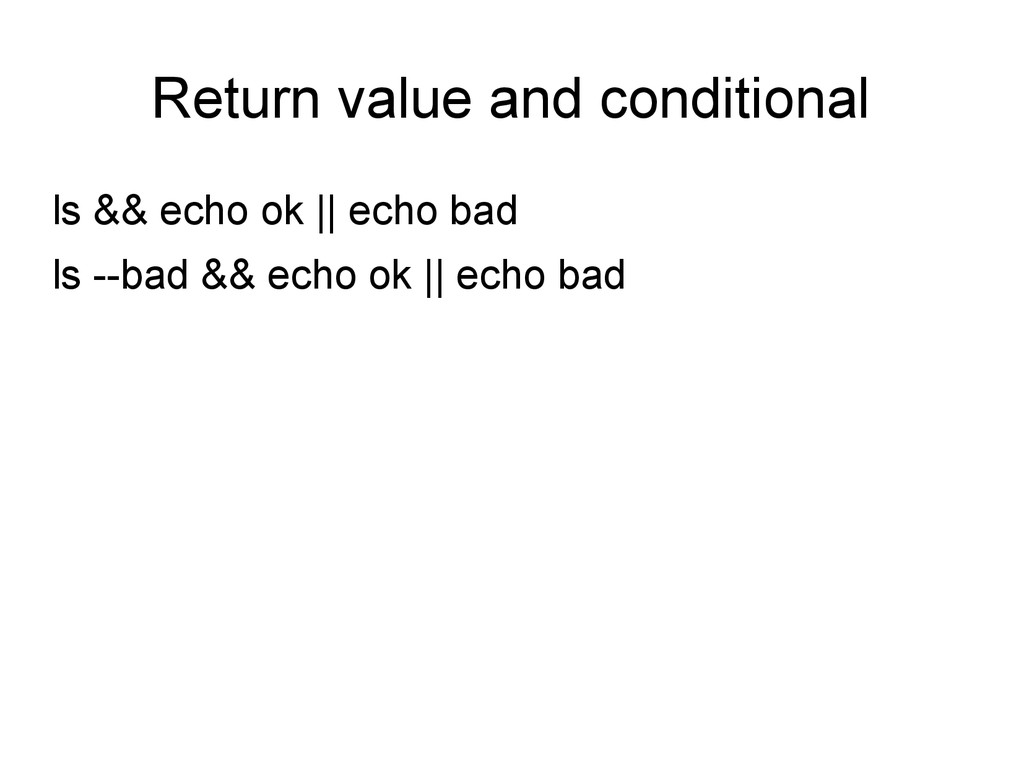 Return value and conditional

ls && echo ok || echo bad

ls --bad && echo ok || echo bad